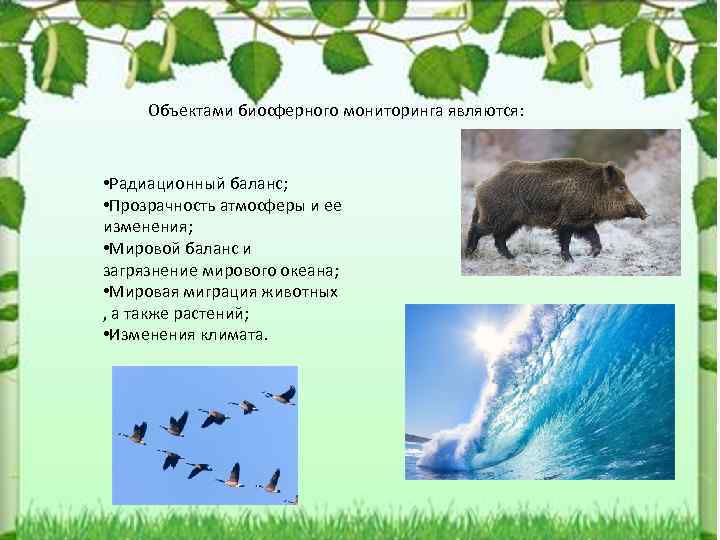 Объектами биосферного мониторинга являются:

•Радиационный баланс;
•Прозрачность атмосферы и ее изменения;
•Мировой баланс и загрязнение мирового океана;
•Мировая миграция животных , а также растений;
•Изменения климата.